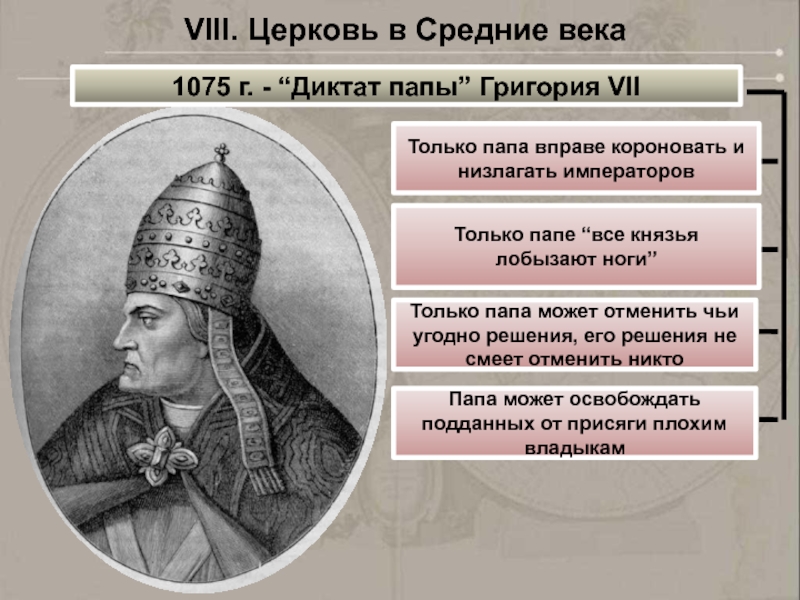 VIII. Церковь в Средние века

1075 г. - “Диктат папы” Григория VII

Только папа вправе короновать и низлагать императоров

Только папе “все князья лобызают ноги”

Только папа может отменить чьи угодно решения, его решения не смеет отменить никто

Папа может освобождать подданных от присяги плохим владыкам